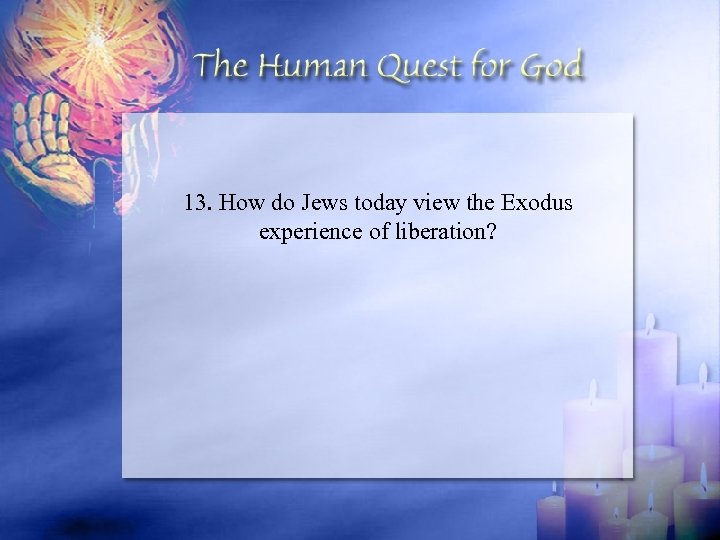 The Human Quest for God

13. How do Jews today view the Exodus experience of liberation?